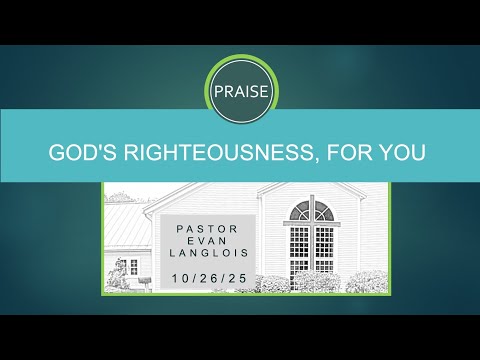 PRAISE

GOD'S RIGHTEOUSNESS, FOR YOU

PASTOR
EVAN
LANGLOIS

10/26/25